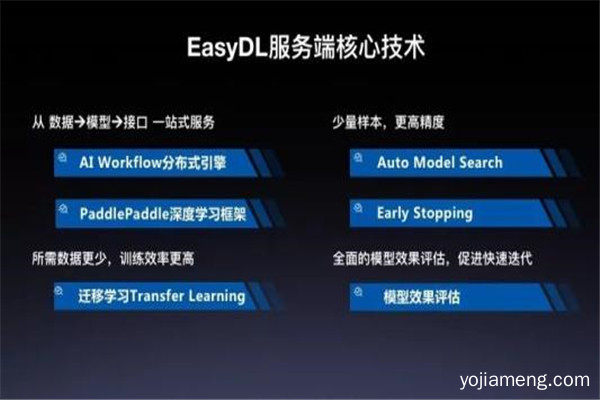 EasyDL服务端核心技术

从 数据→模型→接口 一站式服务

AI Workflow分布式引擎

PaddlePaddle深度学习框架

所需数据更少，训练效率更高

迁移学习Transfer Learning

少量样本，更高精度

Auto Model Search

Early Stopping

全面的模型效果评估，促进快速迭代

模型效果评估

yojiameng.com